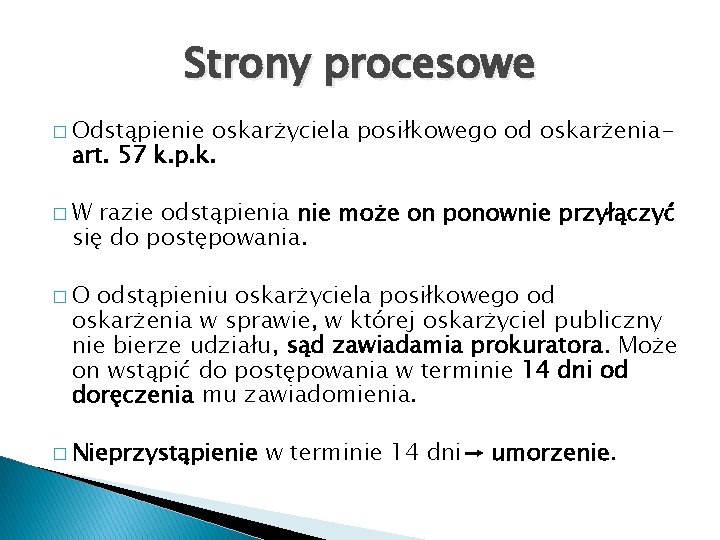 Strony procesowe

□ Odstąpienie oskarżyciela posiłkowego od oskarżenia- art. 57 k.p.k.

□ W razie odstąpienia nie może on ponownie przyłączyć się do postępowania.

□ O odstąpieniu oskarżyciela posiłkowego od oskarżenia w sprawie, w której oskarżyciel publiczny nie bierze udziału, sąd zawiadamia prokuratora. Może on wstąpić do postępowania w terminie 14 dni od doręczenia mu zawiadomienia.

□ Nieprzystąpienie w terminie 14 dni → umorzenie.